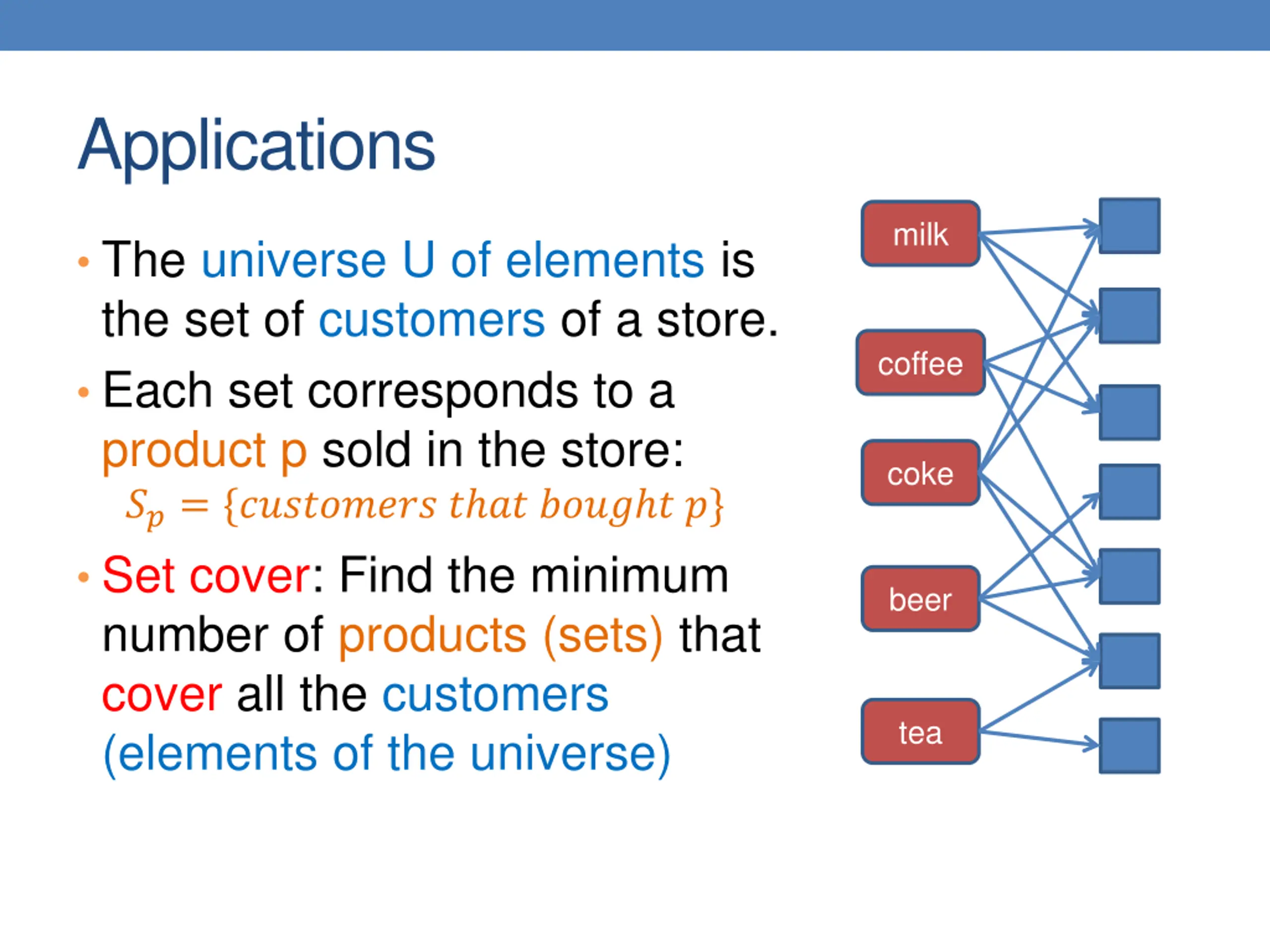 Applications

• The universe U of elements is the set of customers of a store.

• Each set corresponds to a product p sold in the store:
$S_p = \{customers\ that\ bought\ p\}$

• Set cover: Find the minimum number of products (sets) that cover all the customers (elements of the universe)

milk
coffee
coke
beer
tea